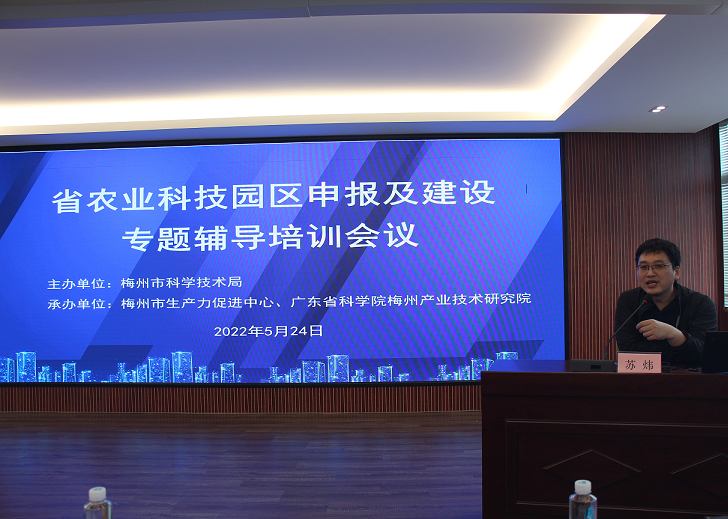 省农业科技园区申报及建设
专题辅导培训会议

主办单位：梅州市科学技术局
承办单位：梅州市生产力促进中心、广东省科学院梅州产业技术研究院

2022年5月24日

苏 炜